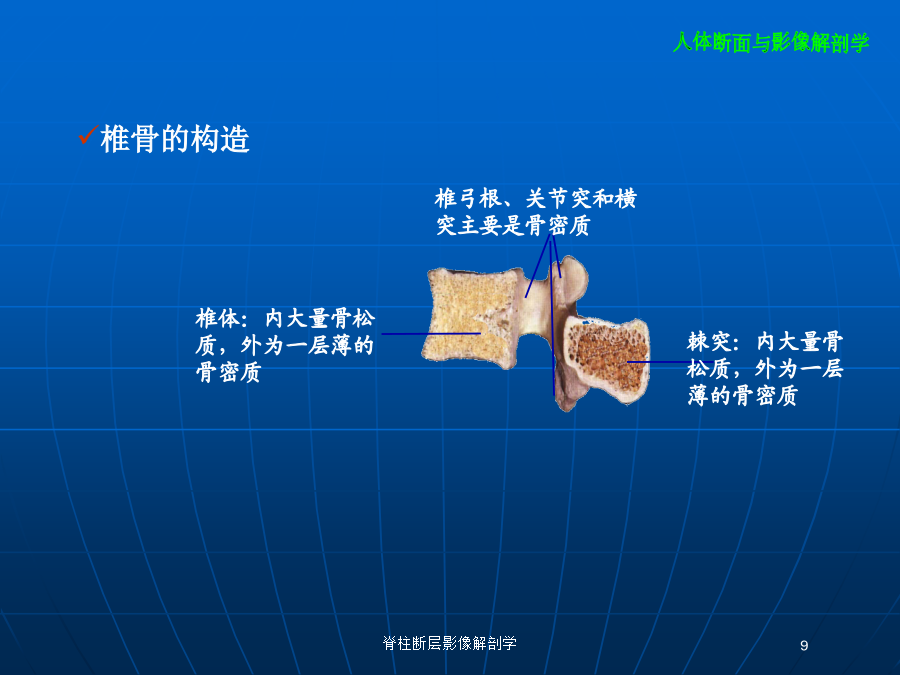 人体断面与影像解剖学

✓椎骨的构造

椎弓根、关节突和横突主要是骨密质

椎体：内大量骨松质，外为一层薄的骨密质

棘突：内大量骨松质，外为一层薄的骨密质

脊柱断层影像解剖学

9